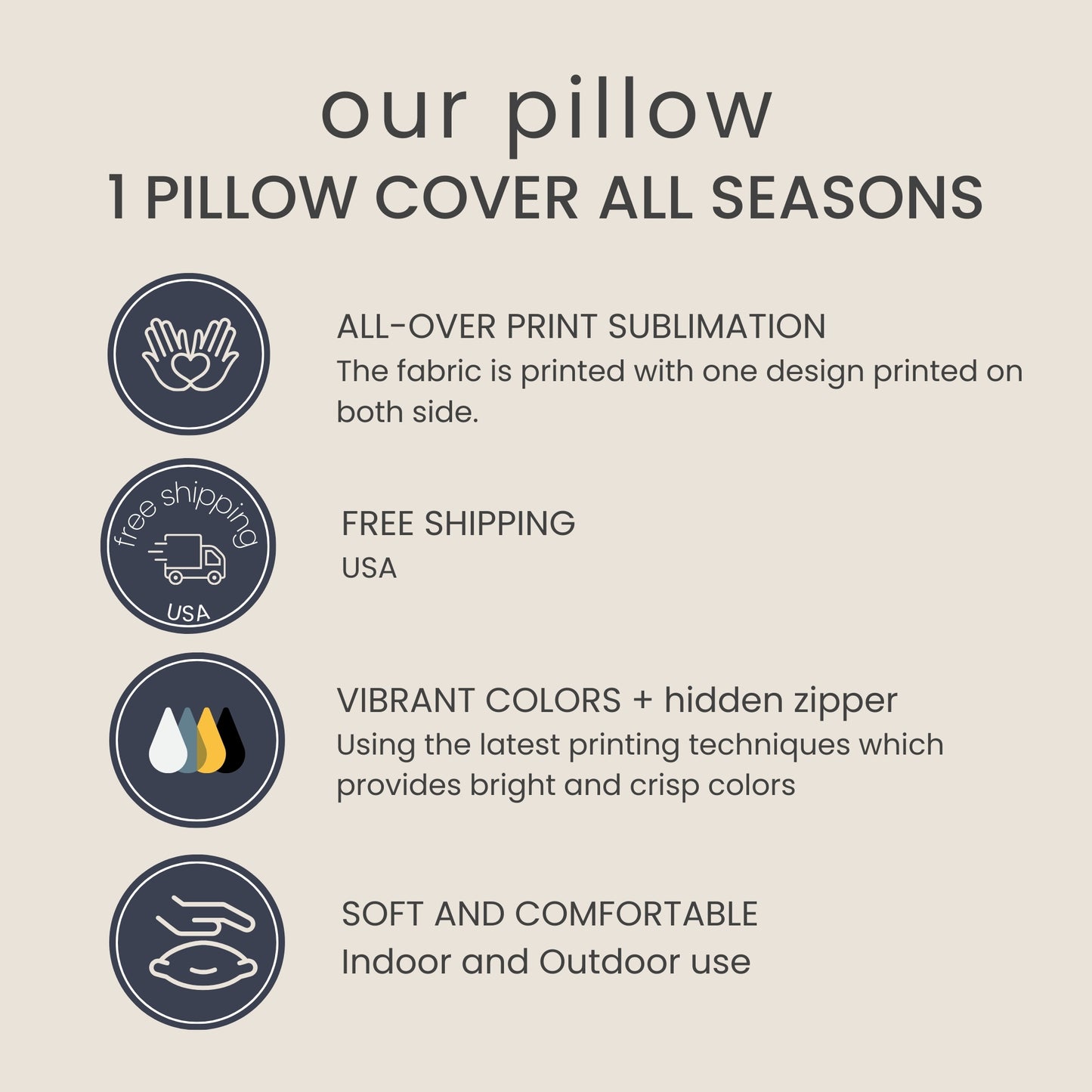 our pillow
1 PILLOW COVER ALL SEASONS

ALL-OVER PRINT SUBLIMATION
The fabric is printed with one design printed on both side.

free shipping
USA

FREE SHIPPING
USA

VIBRANT COLORS + hidden zipper
Using the latest printing techniques which provides bright and crisp colors

SOFT AND COMFORTABLE
Indoor and Outdoor use